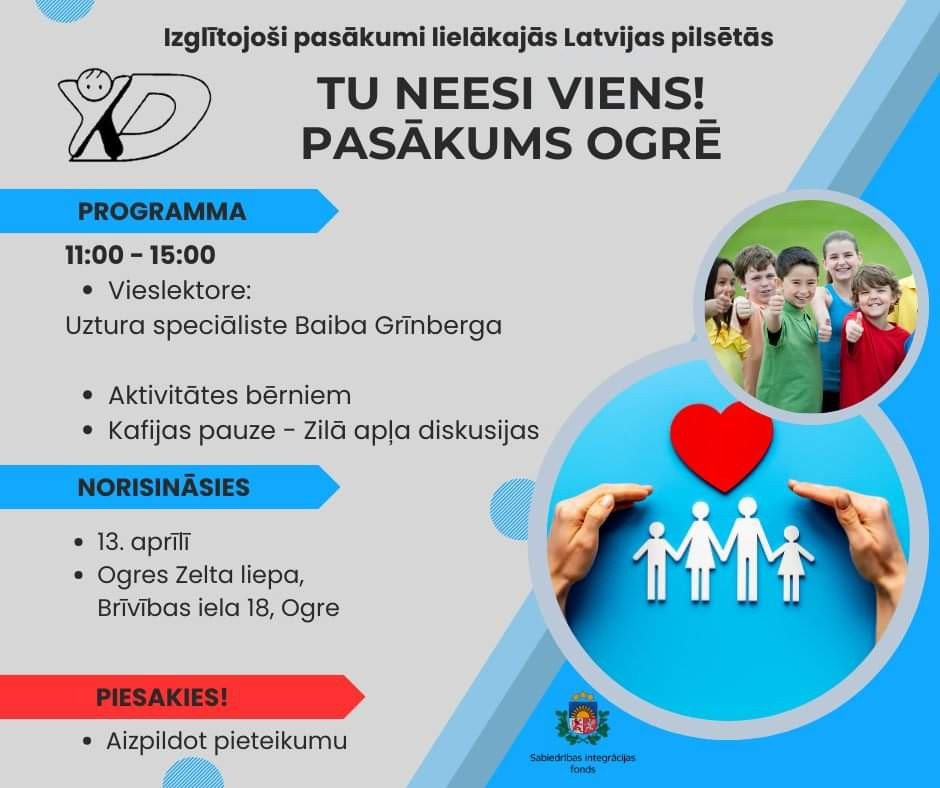 Izglītojoši pasākumi lielākajās Latvijas pilsētās

TU NEESI VIENS!
PASĀKUMS OGRĒ

PROGRAMMA

11:00 - 15:00
• Vieslektore:
Uztura speciāliste Baiba Grīnberga

• Aktivitātes bērniem
• Kafijas pauze - Zilā apļa diskusijas

NORISINĀSIES

• 13. aprīlī
• Ogres Zelta liepa, Brīvības iela 18, Ogre

PIESAKIES!

• Aizpildot pieteikumu

Sabiedrības integrācijas fonds